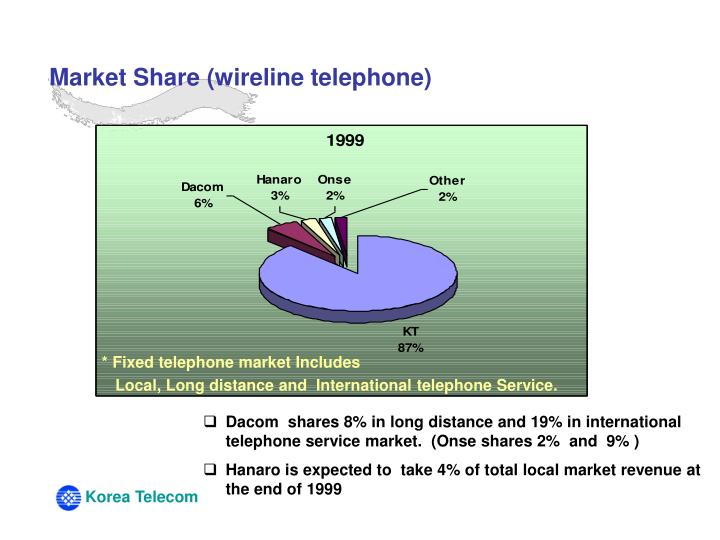 Market Share (wireline telephone)

1999

Dacom
6%

Hanaro
3%

Onse
2%

Other
2%

KT
87%

* Fixed telephone market Includes
Local, Long distance and International telephone Service.

❑ Dacom shares 8% in long distance and 19% in international telephone service market. (Onse shares 2% and 9% )

❑ Hanaro is expected to take 4% of total local market revenue at the end of 1999

Korea Telecom